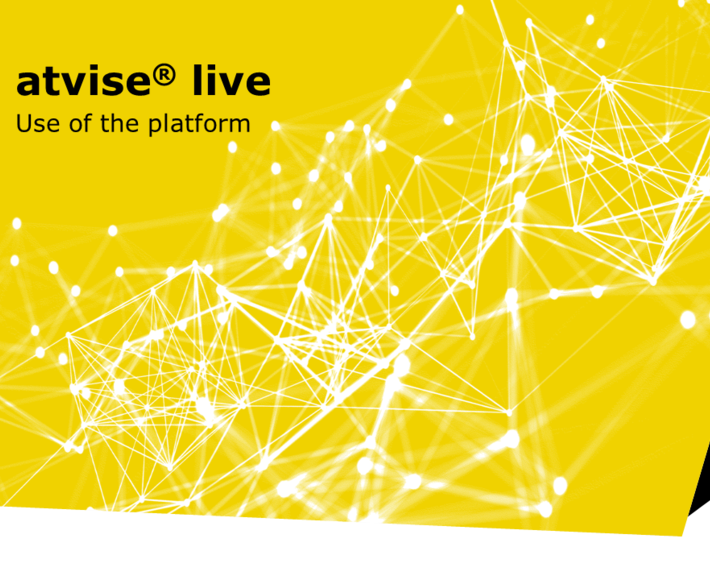 atvise® live

Use of the platform